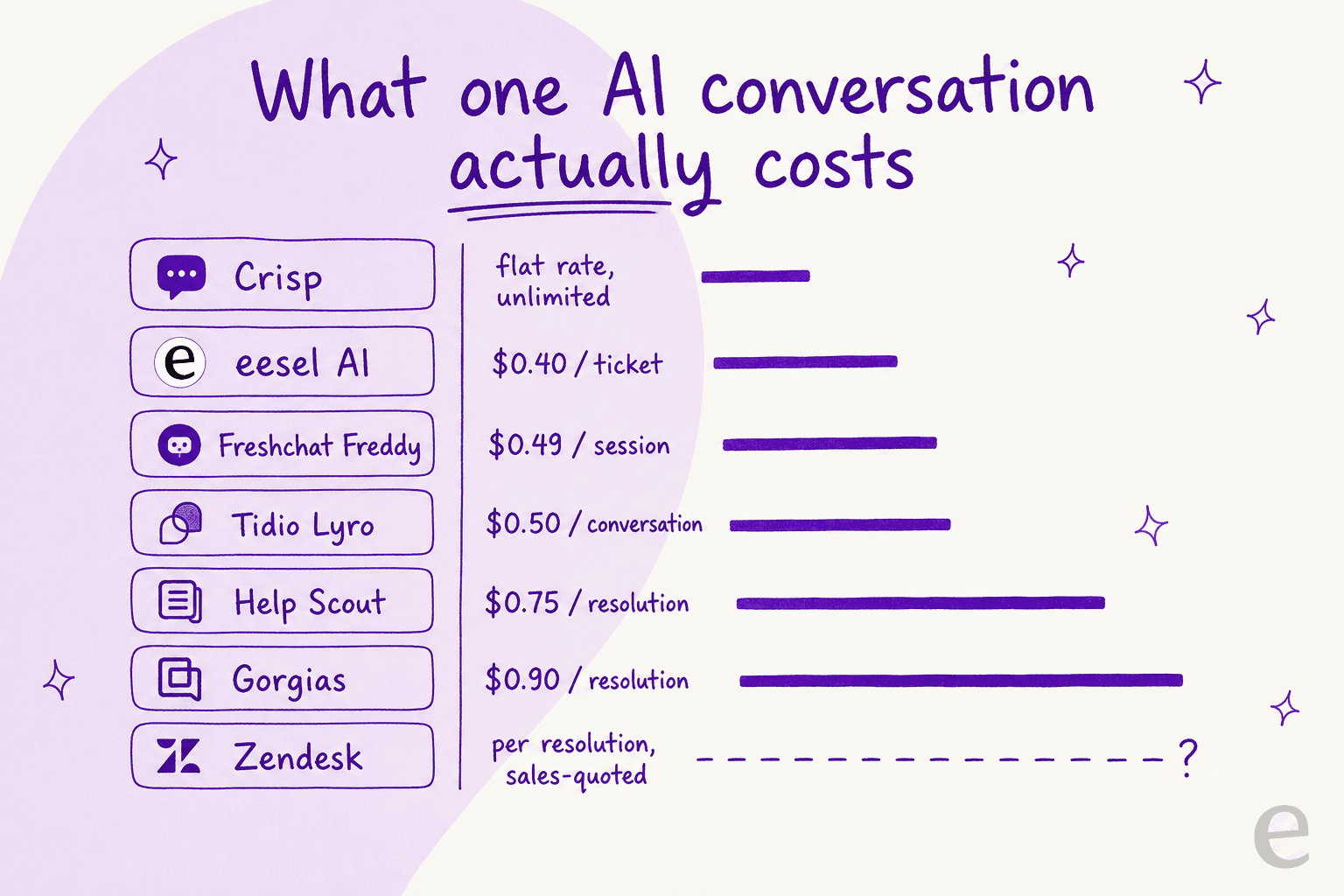 What one AI conversation actually costs

| | |
|---|---|
| Crisp | flat rate, unlimited |
| eesel AI | \$0.40 / ticket |
| Freshchat Freddy | \$0.49 / session |
| Tidio Lyro | \$0.50 / conversation |
| Help Scout | \$0.75 / resolution |
| Gorgias | \$0.90 / resolution |
| Zendesk | per resolution, sales-quoted ? |

e